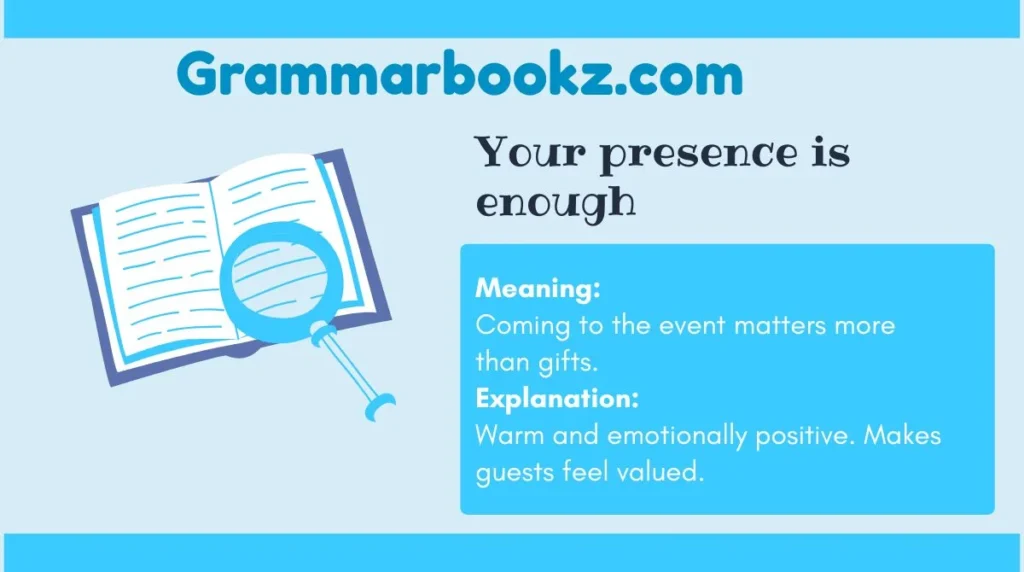 Grammarbookz.com

Your presence is enough

Meaning:
Coming to the event matters more than gifts.
Explanation:
Warm and emotionally positive. Makes guests feel valued.